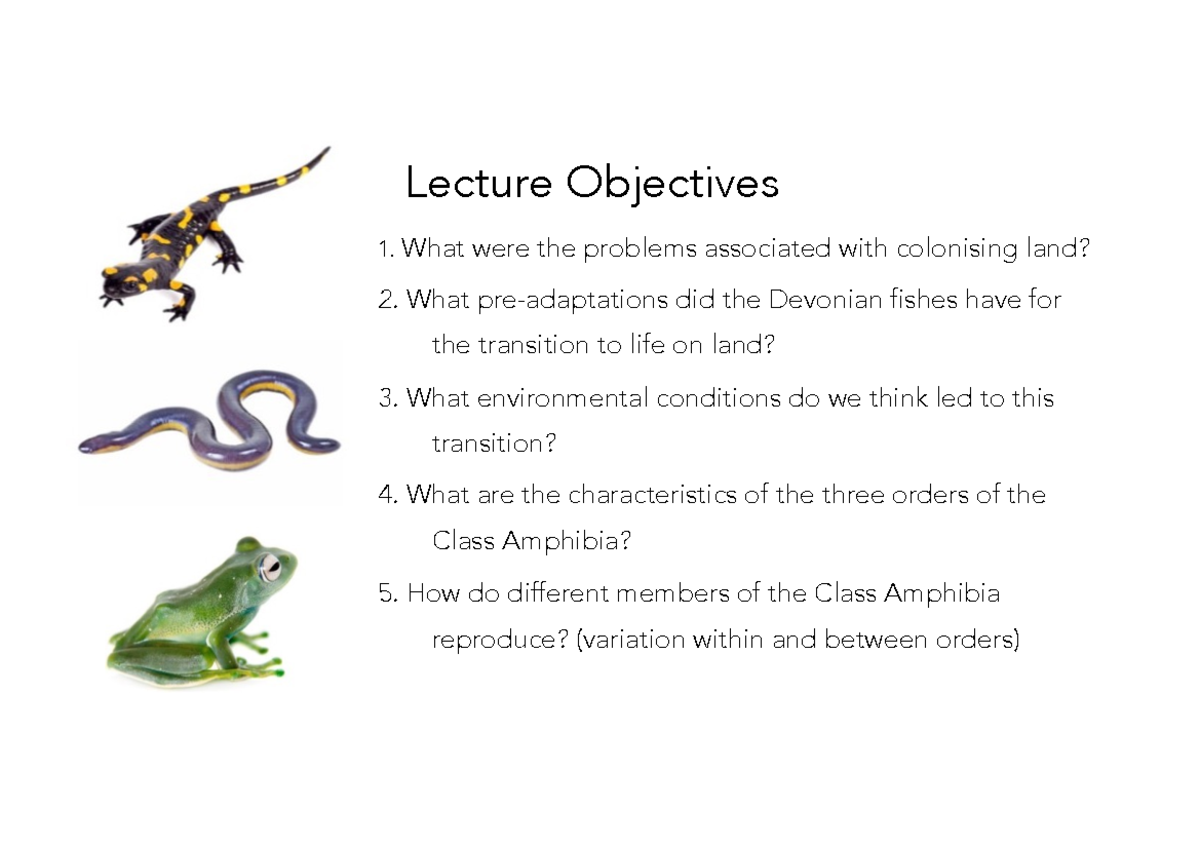 Lecture Objectives

1. What were the problems associated with colonising land?

2. What pre-adaptations did the Devonian fishes have for the transition to life on land?

3. What environmental conditions do we think led to this transition?

4. What are the characteristics of the three orders of the Class Amphibia?

5. How do different members of the Class Amphibia reproduce? (variation within and between orders)